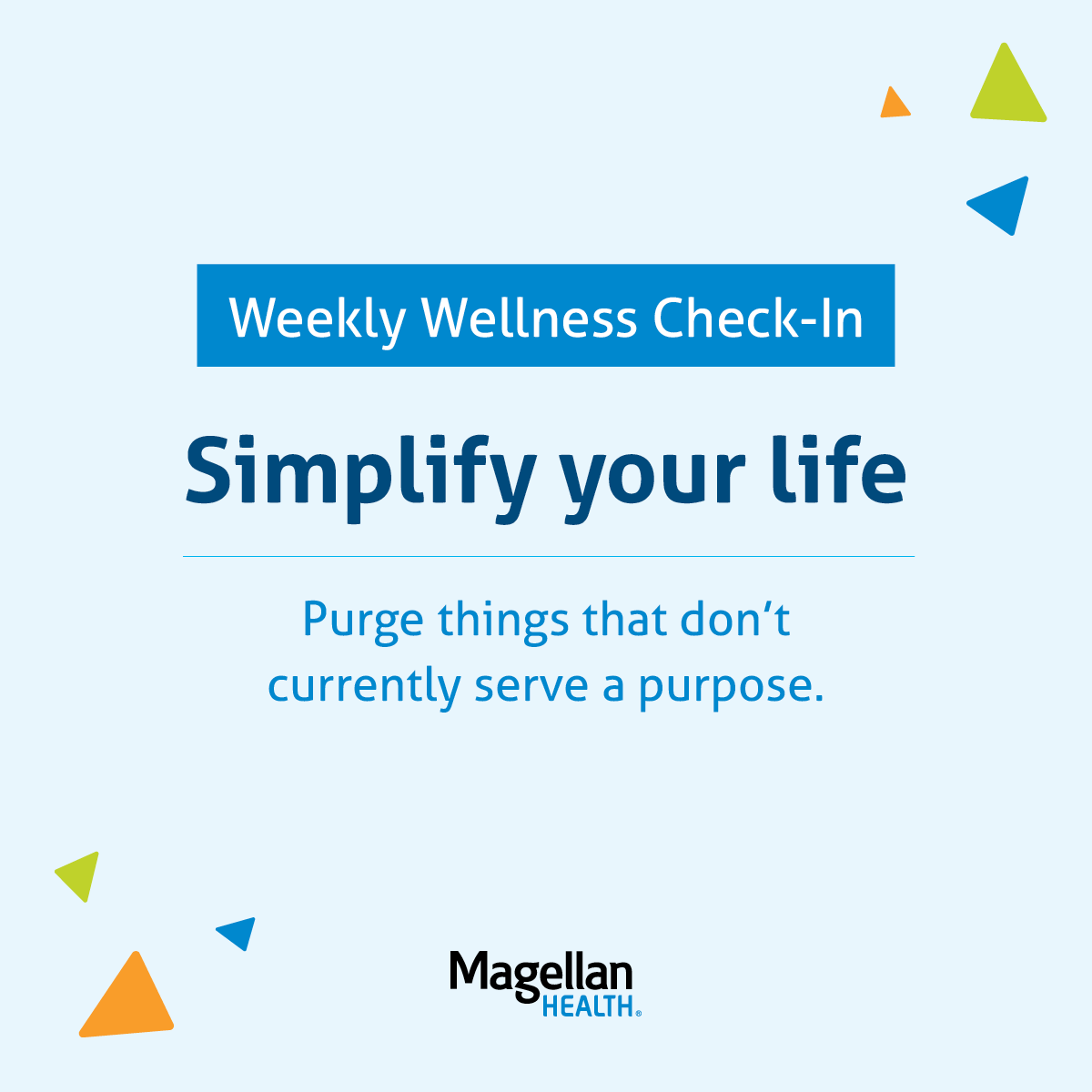 Weekly Wellness Check-In

Simplify your life

Purge things that don’t currently serve a purpose.

Magellan HEALTH®